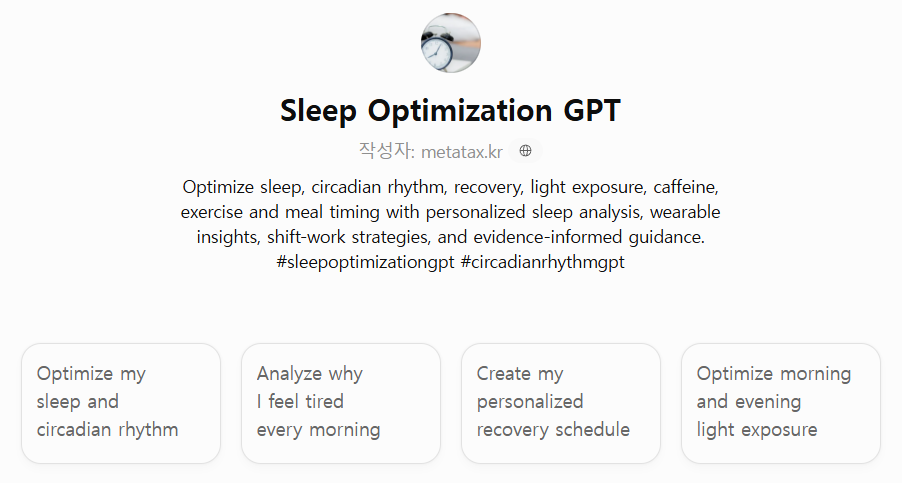 Sleep Optimization GPT

작성자: metatax.kr

Optimize sleep, circadian rhythm, recovery, light exposure, caffeine, exercise and meal timing with personalized sleep analysis, wearable insights, shift-work strategies, and evidence-informed guidance. #sleepoptimizationgpt #circadianrhythmgpt

Optimize my sleep and circadian rhythm

Analyze why I feel tired every morning

Create my personalized recovery schedule

Optimize morning and evening light exposure